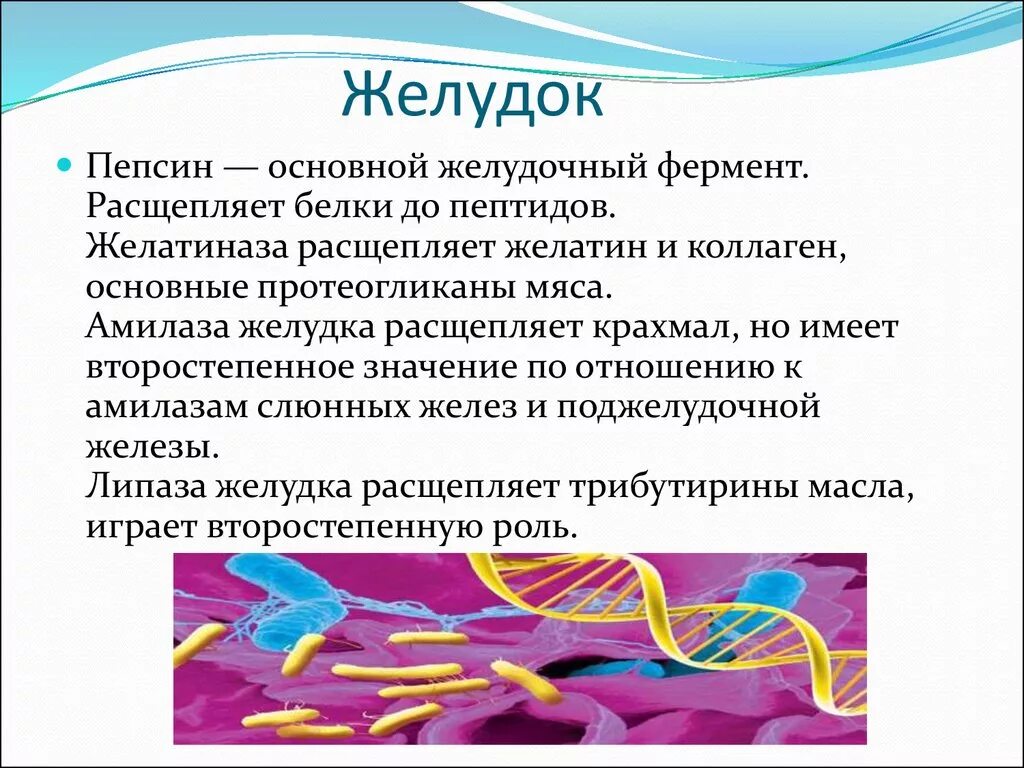 Желудок

Пепсин — основной желудочный фермент. Расщепляет белки до пептидов.
Желатиназа расщепляет желатин и коллаген, основные протеогликаны мяса.
Амилаза желудка расщепляет крахмал, но имеет второстепенное значение по отношению к амилазам слюнных желез и поджелудочной железы.
Липаза желудка расщепляет трибутирины масла, играет второстепенную роль.